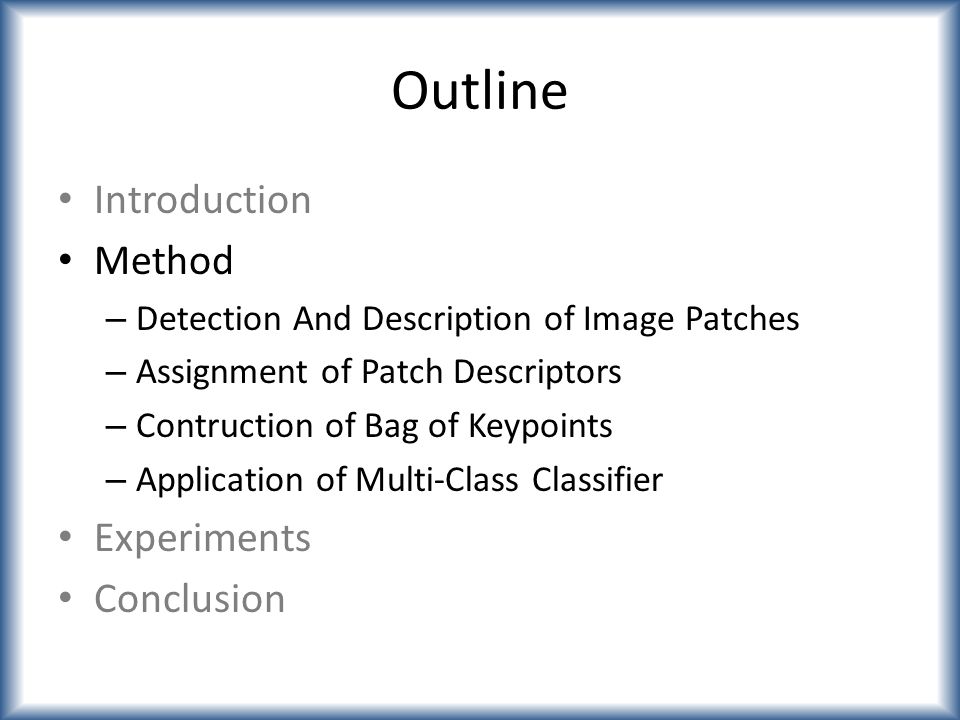 Outline

• Introduction
• Method
– Detection And Description of Image Patches
– Assignment of Patch Descriptors
– Contruction of Bag of Keypoints
– Application of Multi-Class Classifier
• Experiments
• Conclusion